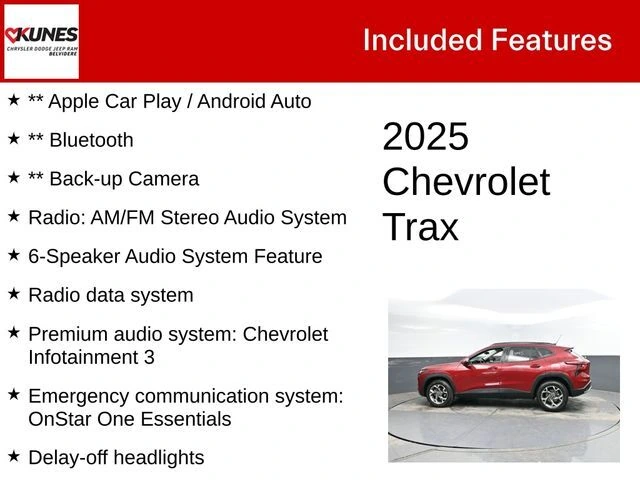 KUNES
CHRYSLER DODGE JEEP RAM
BELVIDERE

Included Features

★ ** Apple Car Play / Android Auto

★ ** Bluetooth

★ ** Back-up Camera

★ Radio: AM/FM Stereo Audio System

★ 6-Speaker Audio System Feature

★ Radio data system

★ Premium audio system: Chevrolet Infotainment 3

★ Emergency communication system: OnStar One Essentials

★ Delay-off headlights

2025 Chevrolet Trax